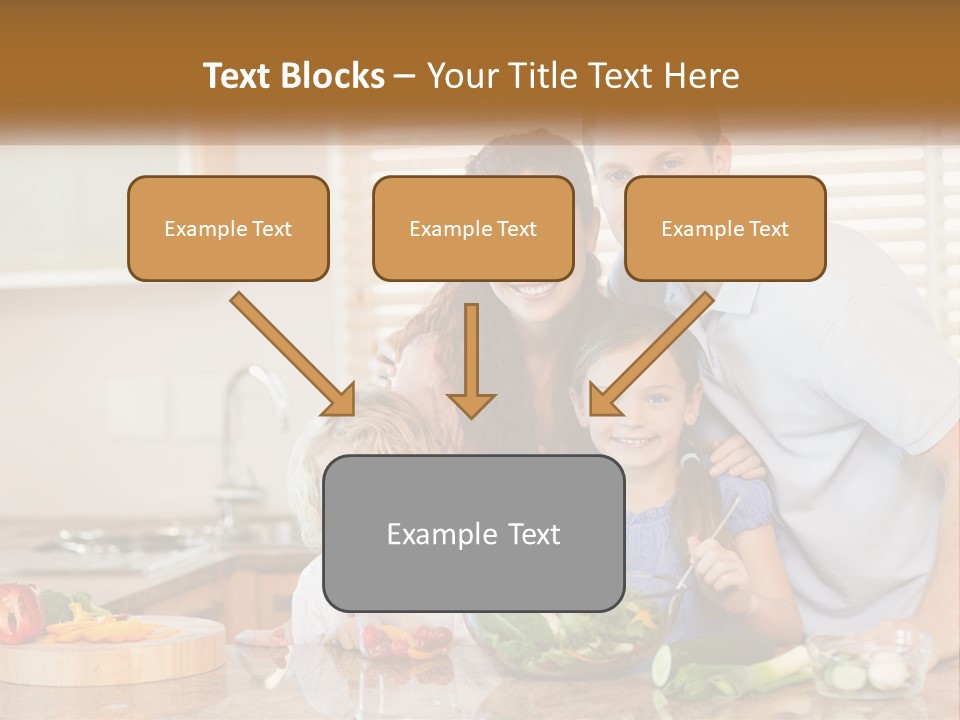 Text Blocks – Your Title Text Here

Example Text

Example Text

Example Text

Example Text